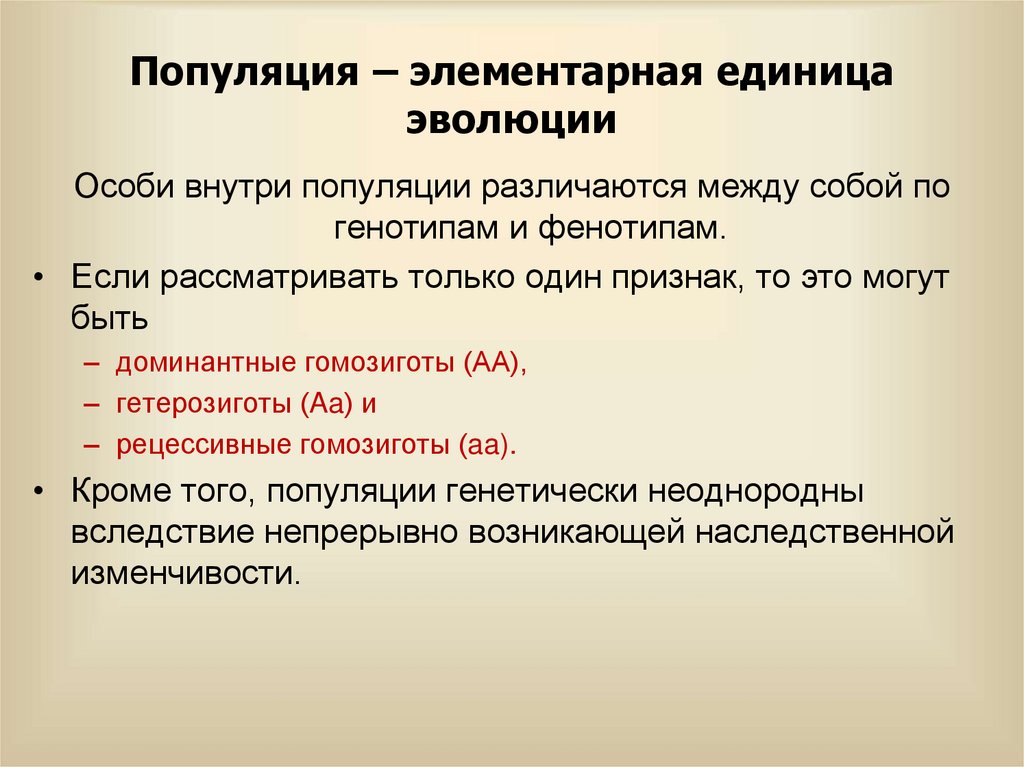 Популяция – элементарная единица эволюции

Особи внутри популяции различаются между собой по генотипам и фенотипам.

• Если рассматривать только один признак, то это могут быть
– доминантные гомозиготы (АА),
– гетерозиготы (Аа) и
– рецессивные гомозиготы (аа).

• Кроме того, популяции генетически неоднородны вследствие непрерывно возникающей наследственной изменчивости.